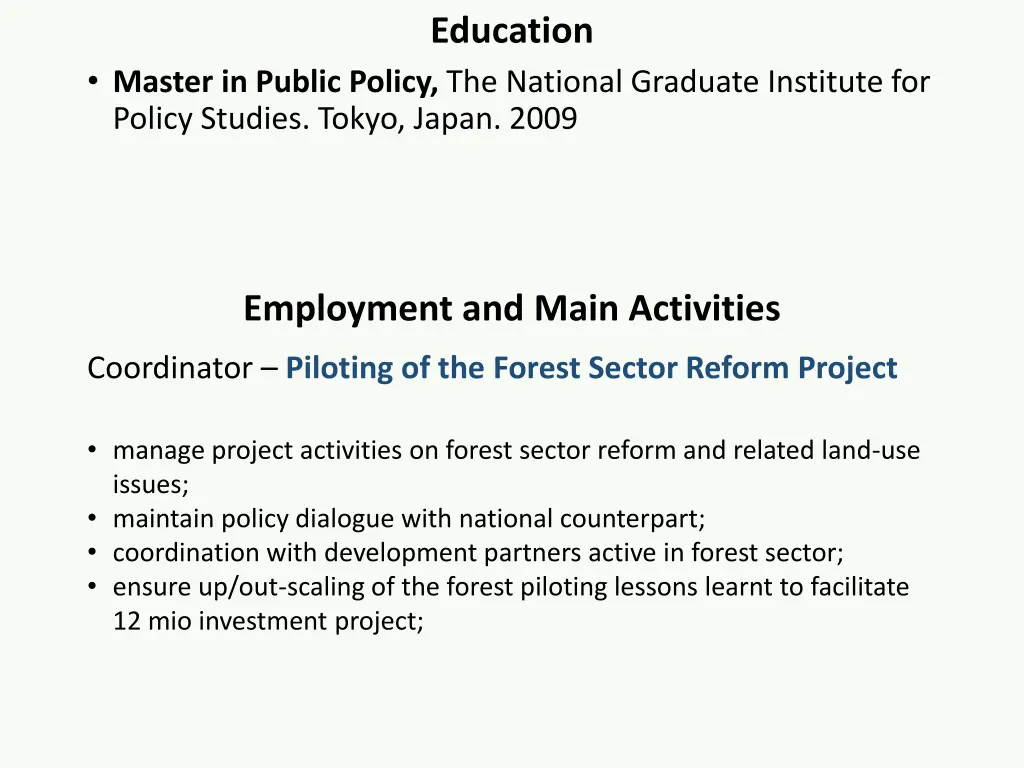 Education

• Master in Public Policy, The National Graduate Institute for Policy Studies. Tokyo, Japan. 2009

Employment and Main Activities

Coordinator – Piloting of the Forest Sector Reform Project

• manage project activities on forest sector reform and related land-use issues;
• maintain policy dialogue with national counterpart;
• coordination with development partners active in forest sector;
• ensure up/out-scaling of the forest piloting lessons learnt to facilitate 12 mio investment project;